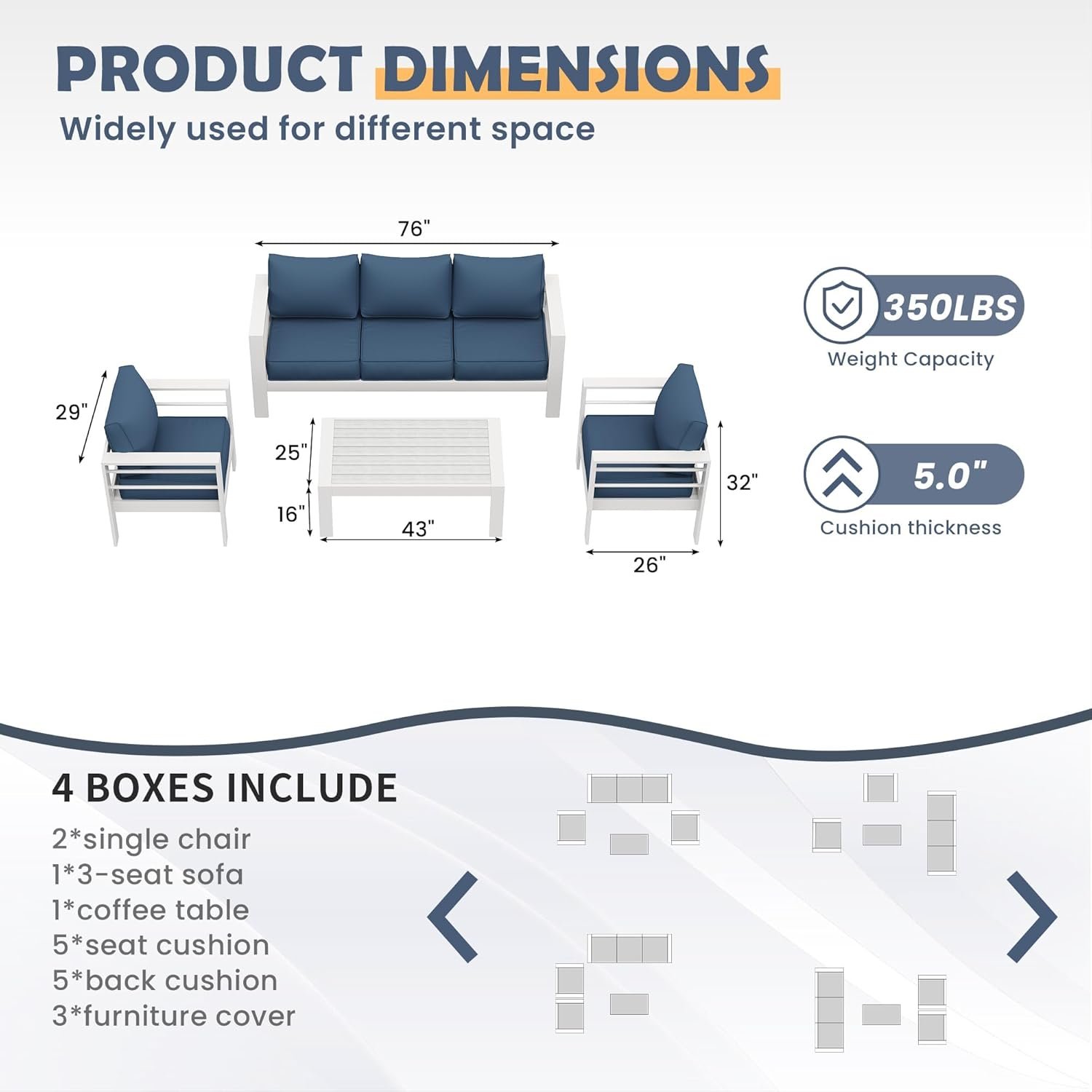 PRODUCT DIMENSIONS

Widely used for different space

76"

29"

25"

16"

43"

32"

26"

350LBS

Weight Capacity

5.0"

Cushion thickness

4 BOXES INCLUDE

2*single chair
1*3-seat sofa
1*coffee table
5*seat cushion
5*back cushion
3*furniture cover